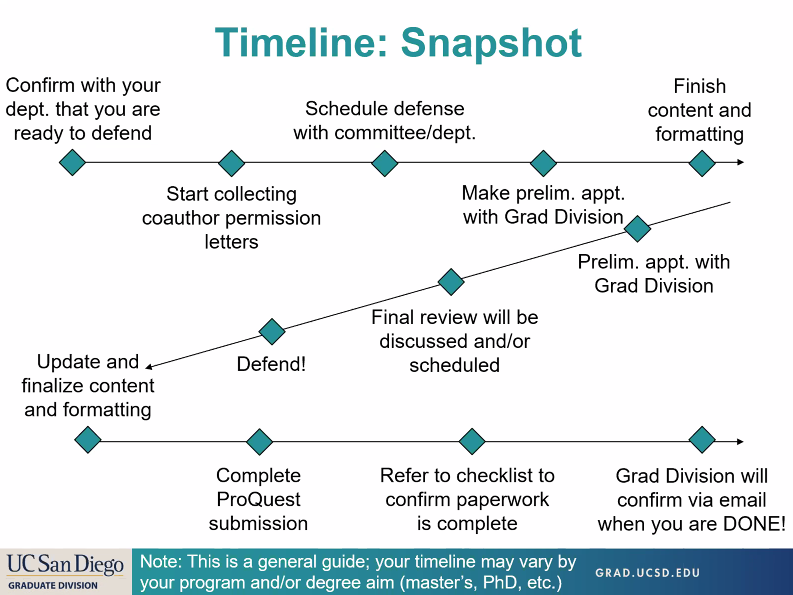 Timeline: Snapshot

Confirm with your dept. that you are ready to defend

Start collecting coauthor permission letters

Schedule defense with committee/dept.

Make prelim. appt. with Grad Division

Finish content and formatting

Prelim. appt. with Grad Division

Final review will be discussed and/or scheduled

Defend!

Update and finalize content and formatting

Complete ProQuest submission

Refer to checklist to confirm paperwork is complete

Grad Division will confirm via email when you are DONE!

UC San Diego
GRADUATE DIVISION

Note: This is a general guide; your timeline may vary by your program and/or degree aim (master's, PhD, etc.)

GRAD.UCSD.EDU